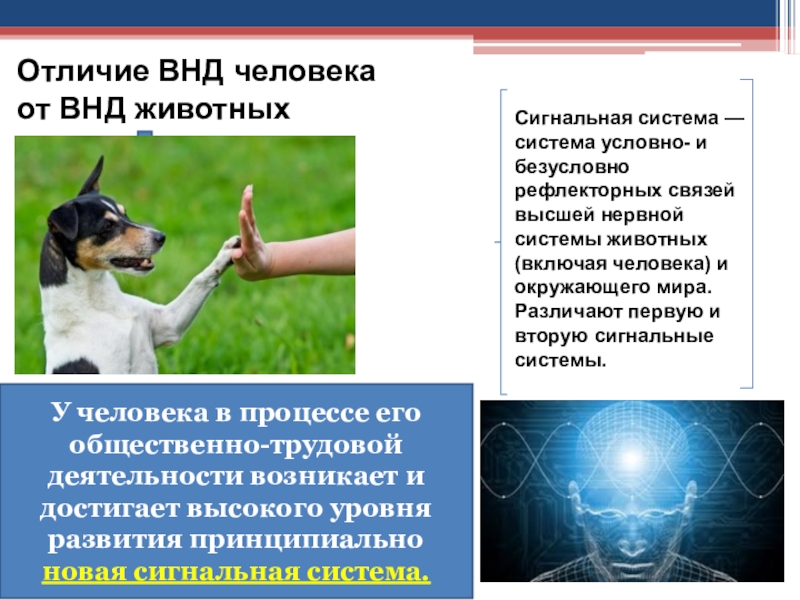 Отличие ВНД человека от ВНД животных

Сигнальная система — система условно- и безусловно рефлекторных связей высшей нервной системы животных (включая человека) и окружающего мира. Различают первую и вторую сигнальные системы.

У человека в процессе его общественно-трудовой деятельности возникает и достигает высокого уровня развития принципиально новая сигнальная система.